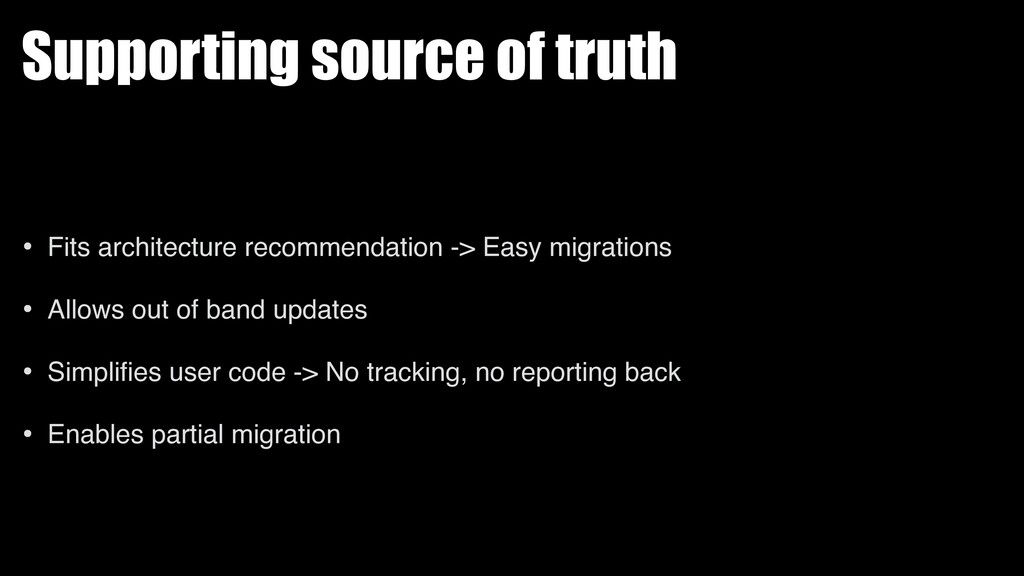 Supporting source of truth

• Fits architecture recommendation -> Easy migrations

• Allows out of band updates

• Simplifies user code -> No tracking, no reporting back

• Enables partial migration